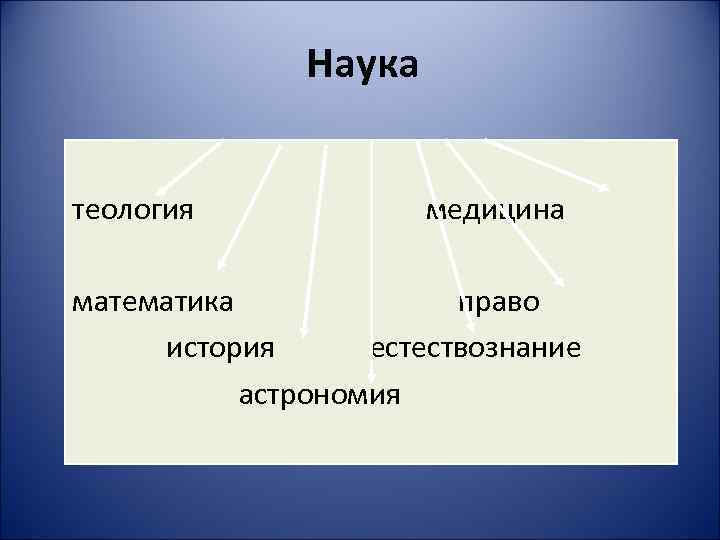 Наука

теология

медицина

математика

право

история

естествознание

астрономия